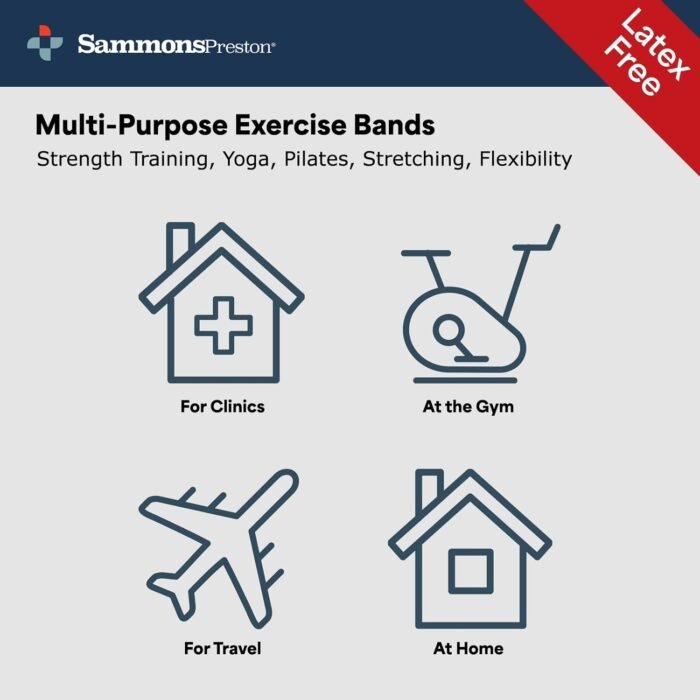 SammonsPreston®

Latex Free

Multi-Purpose Exercise Bands
Strength Training, Yoga, Pilates, Stretching, Flexibility

For Clinics

At the Gym

For Travel

At Home